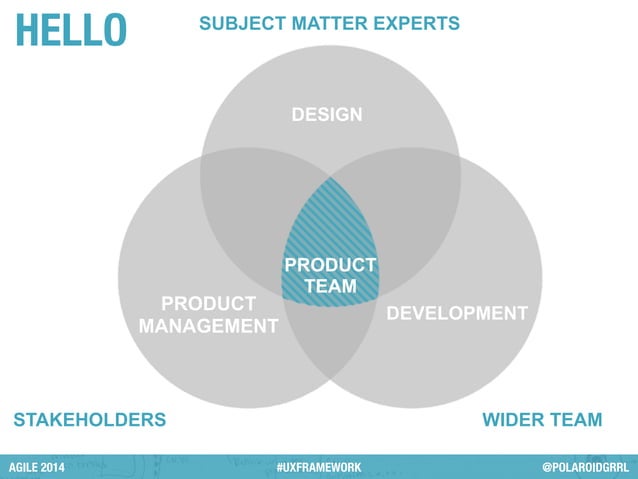 HELLO

SUBJECT MATTER EXPERTS

DESIGN

PRODUCT TEAM

PRODUCT MANAGEMENT

DEVELOPMENT

STAKEHOLDERS

WIDER TEAM

AGILE 2014

#UXFRAMEWORK

@POLAROIDGRRL